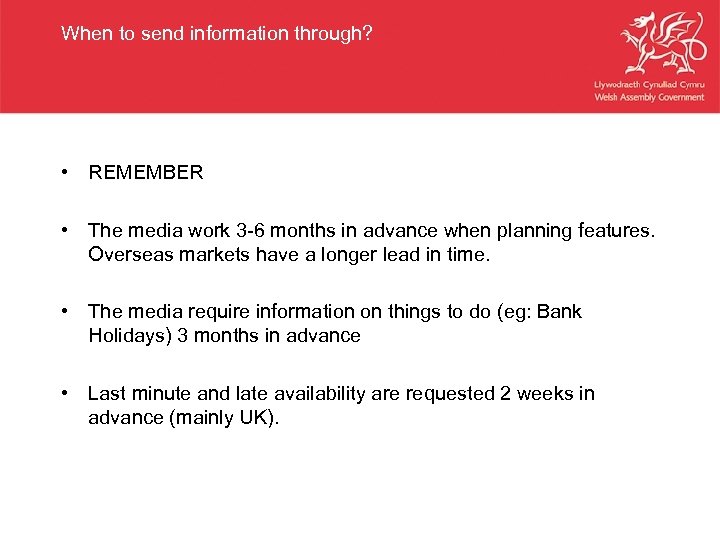 When to send information through?

Llywodraeth Cynulliad Cymru
Welsh Assembly Government

• REMEMBER

• The media work 3-6 months in advance when planning features. Overseas markets have a longer lead in time.

• The media require information on things to do (eg: Bank Holidays) 3 months in advance

• Last minute and late availability are requested 2 weeks in advance (mainly UK).